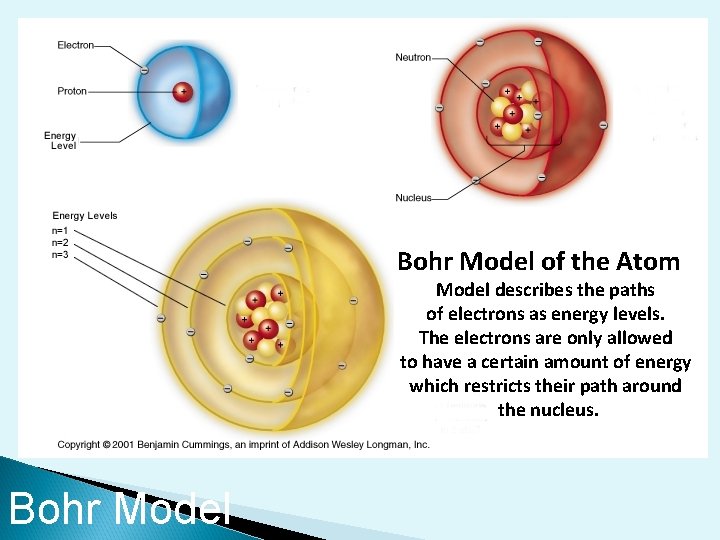 Electron
Proton
Energy Level

Neutron
Nucleus

Energy Levels
n=1
n=2
n=3

Bohr Model of the Atom
Model describes the paths of electrons as energy levels. The electrons are only allowed to have a certain amount of energy which restricts their path around the nucleus.

Copyright © 2001 Benjamin Cummings, an imprint of Addison Wesley Longman, Inc.

Bohr Model